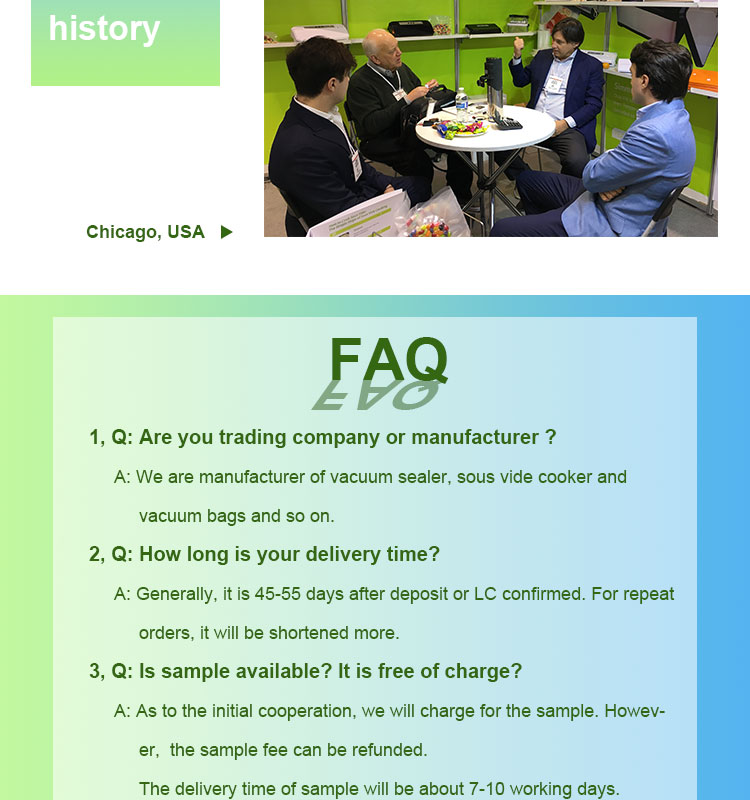 history

Chicago, USA

FAQ

1, Q: Are you trading company or manufacturer ?

A: We are manufacturer of vacuum sealer, sous vide cooker and vacuum bags and so on.

2, Q: How long is your delivery time?

A: Generally, it is 45-55 days after deposit or LC confirmed. For repeat orders, it will be shortened more.

3, Q: Is sample available? It is free of charge?

A: As to the initial cooperation, we will charge for the sample. However, the sample fee can be refunded.

The delivery time of sample will be about 7-10 working days.